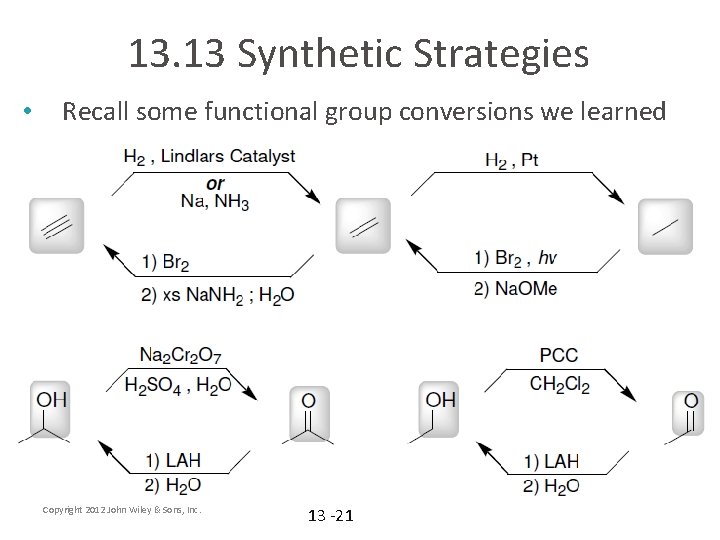 13.13 Synthetic Strategies

• Recall some functional group conversions we learned

$H_2$ , Lindlars Catalyst
or
Na, $NH_3$

1) $Br_2$
2) xs $NaNH_2$ ; $H_2O$

$H_2$ , Pt

1) $Br_2$ , hv
2) NaOMe

$Na_2Cr_2O_7$
$H_2SO_4$ , $H_2O$

OH

O

1) LAH
2) $H_2O$

PCC
$CH_2Cl_2$

OH

O

1) LAH
2) $H_2O$

Copyright 2012 John Wiley & Sons, Inc.

13 -21